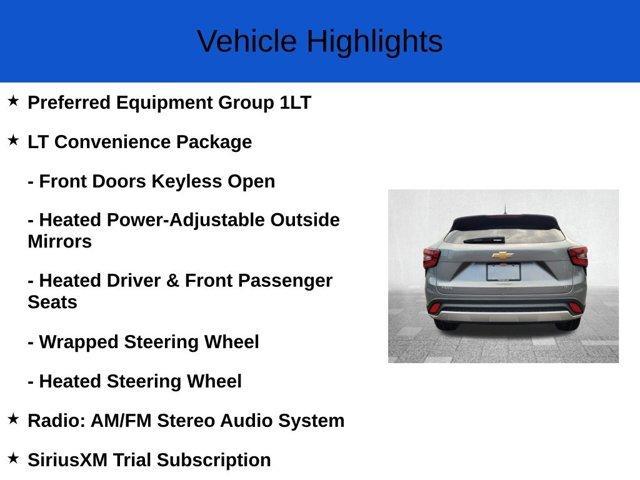 Vehicle Highlights

★ Preferred Equipment Group 1LT

★ LT Convenience Package

- Front Doors Keyless Open

- Heated Power-Adjustable Outside Mirrors

- Heated Driver & Front Passenger Seats

- Wrapped Steering Wheel

- Heated Steering Wheel

★ Radio: AM/FM Stereo Audio System

★ SiriusXM Trial Subscription